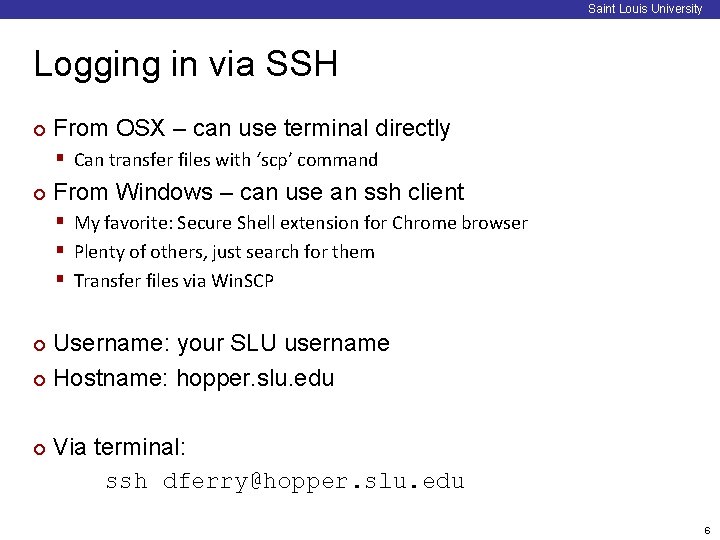 Saint Louis University

Logging in via SSH

From OSX – can use terminal directly
Can transfer files with ‘scp’ command
From Windows – can use an ssh client
My favorite: Secure Shell extension for Chrome browser
Plenty of others, just search for them
Transfer files via WinSCP

Username: your SLU username
Hostname: hopper.slu.edu

Via terminal:
ssh dferry@hopper.slu.edu

6